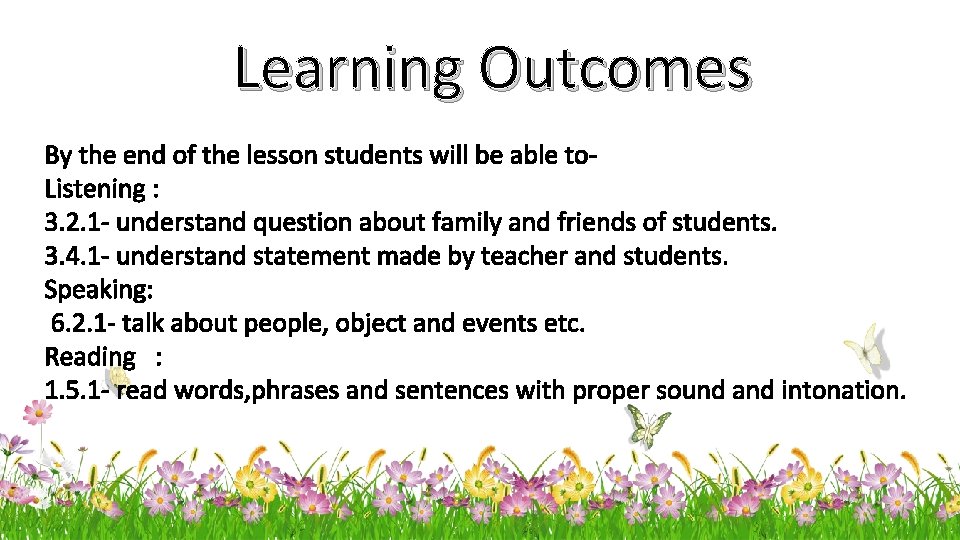 Learning Outcomes

By the end of the lesson students will be able to-
Listening :
3.2.1- understand question about family and friends of students.
3.4.1- understand statement made by teacher and students.
Speaking:
6.2.1- talk about people, object and events etc.
Reading :
1.5.1- read words,phrases and sentences with proper sound and intonation.